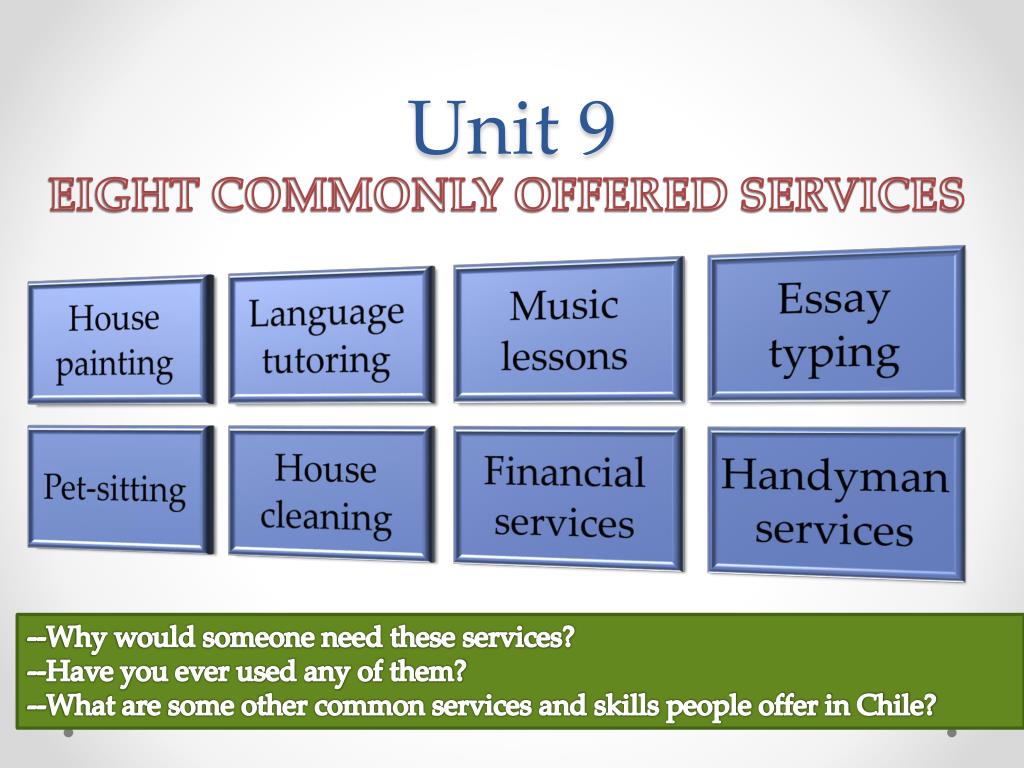 Unit 9
EIGHT COMMONLY OFFERED SERVICES

House painting

Language tutoring

Music lessons

Essay typing

Pet-sitting

House cleaning

Financial services

Handyman services

--Why would someone need these services?
--Have you ever used any of them?
--What are some other common services and skills people offer in Chile?